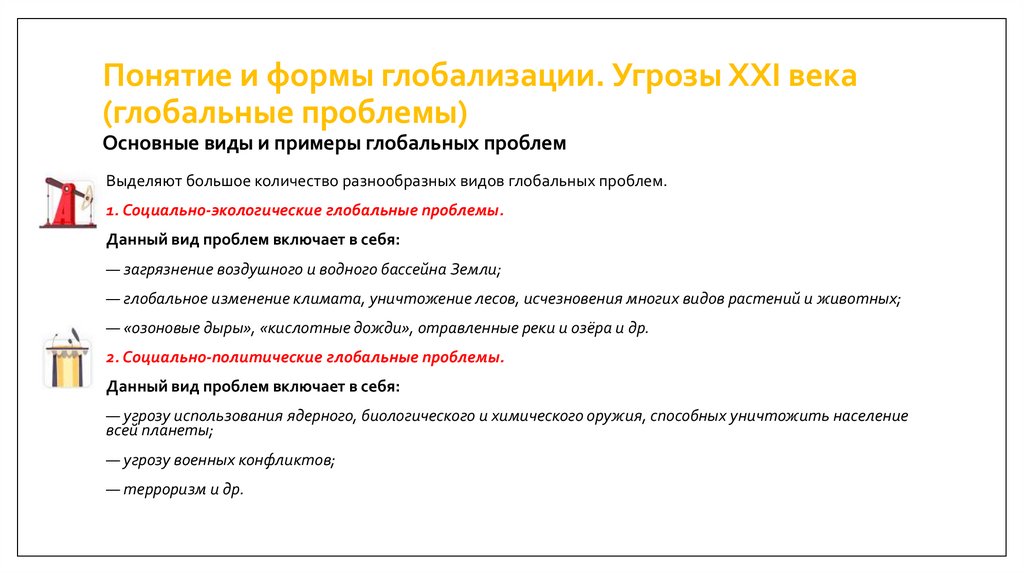 Понятие и формы глобализации. Угрозы XXI века (глобальные проблемы)
Основные виды и примеры глобальных проблем

Выделяют большое количество разнообразных видов глобальных проблем.

1. Социально-экологические глобальные проблемы.

Данный вид проблем включает в себя:

— загрязнение воздушного и водного бассейна Земли;

— глобальное изменение климата, уничтожение лесов, исчезновения многих видов растений и животных;

— «озоновые дыры», «кислотные дожди», отравленные реки и озёра и др.

2. Социально-политические глобальные проблемы.

Данный вид проблем включает в себя:

— угрозу использования ядерного, биологического и химического оружия, способных уничтожить население всей планеты;

— угрозу военных конфликтов;

— терроризм и др.